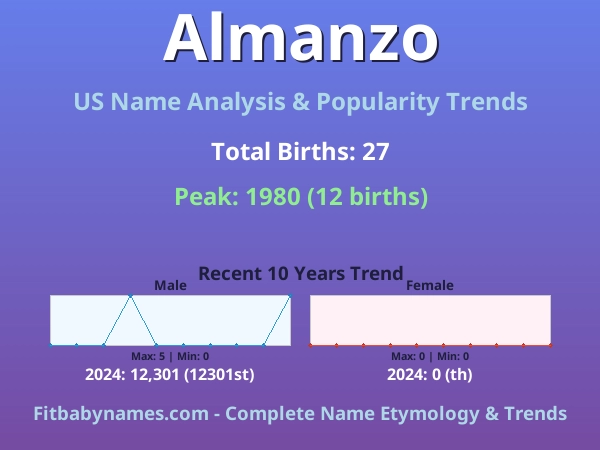 Almanzo

US Name Analysis & Popularity Trends

Total Births: 27

Peak: 1980 (12 births)

Recent 10 Years Trend

Male

Max: 5 | Min: 0

2024: 12,301 (12301st)

Female

Max: 0 | Min: 0

2024: 0 (th)

Fitbabynames.com - Complete Name Etymology & Trends